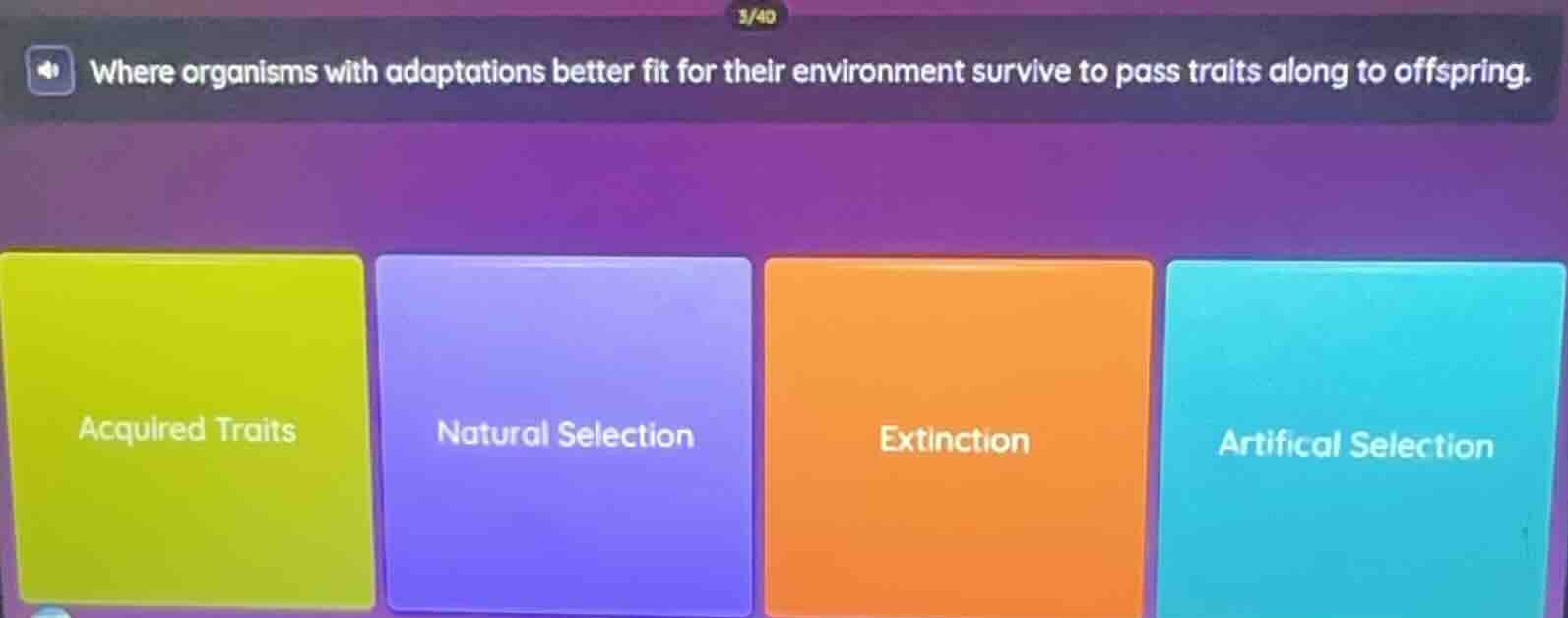 3/40

Where organisms with adaptations better fit for their environment survive to pass traits along to offspring.

Acquired Traits

Natural Selection

Extinction

Artifical Selection